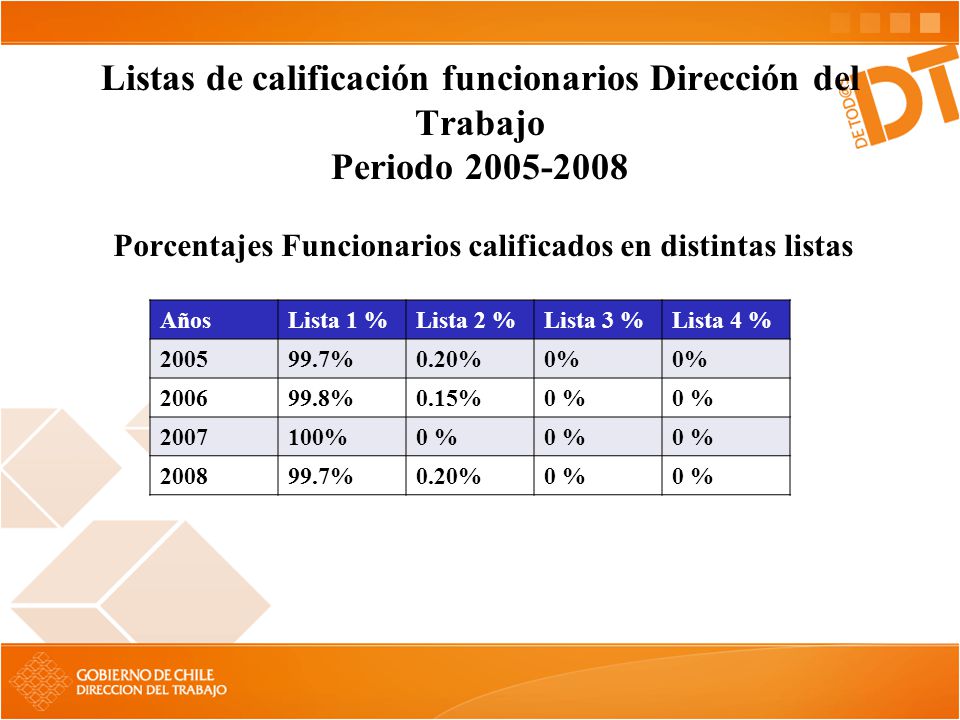 Listas de calificación funcionarios Dirección del Trabajo
Periodo 2005-2008

DE TODOS DT

Porcentajes Funcionarios calificados en distintas listas

| Años | Lista 1 % | Lista 2 % | Lista 3 % | Lista 4 % |
|---|---|---|---|---|
| 2005 | 99.7% | 0.20% | 0% | 0% |
| 2006 | 99.8% | 0.15% | 0 % | 0 % |
| 2007 | 100% | 0 % | 0 % | 0 % |
| 2008 | 99.7% | 0.20% | 0 % | 0 % |

GOBIERNO DE CHILE
DIRECCION DEL TRABAJO